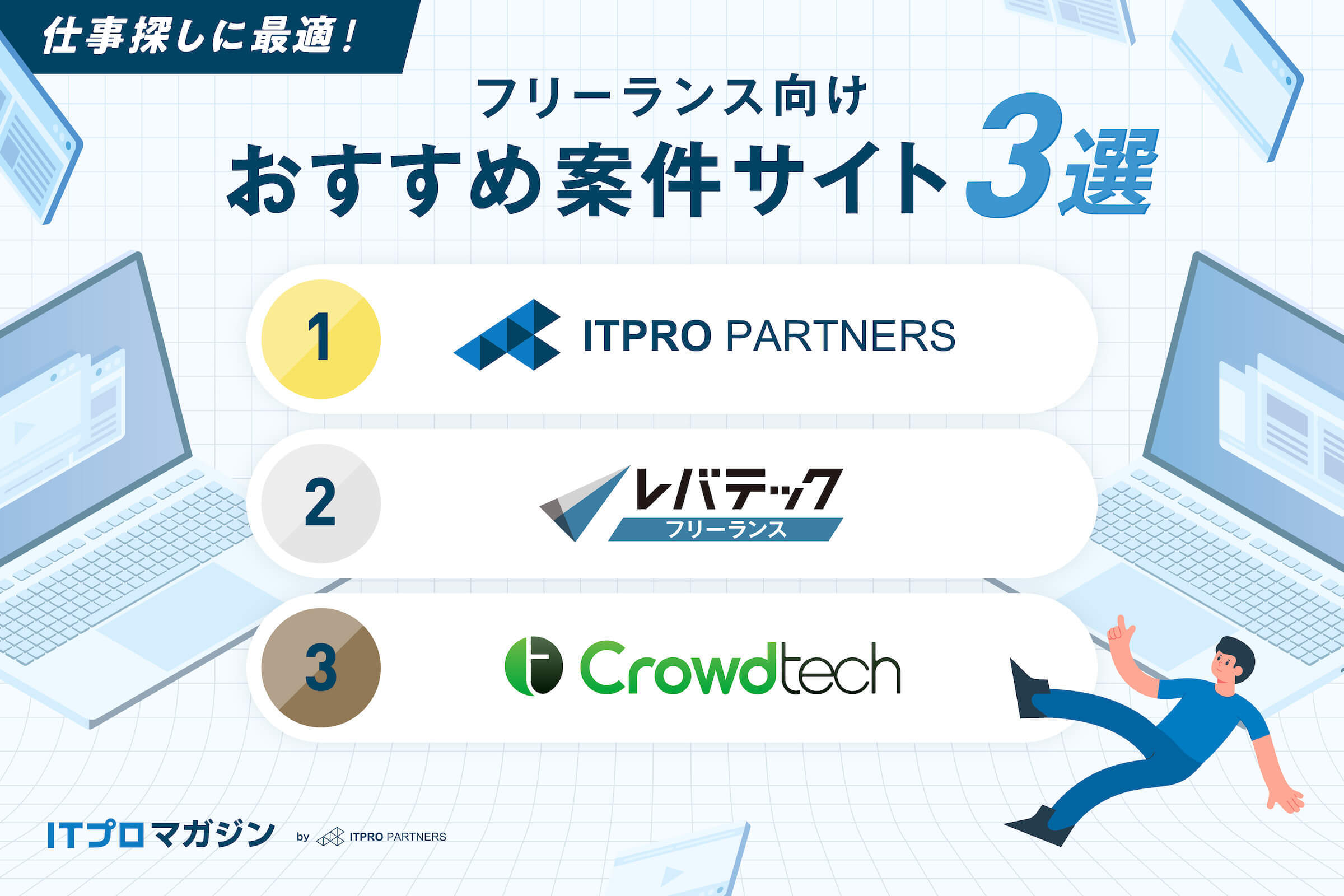 仕事探しに最適！

フリーランス向け
おすすめ案件サイト3選

1 ITPRO PARTNERS

2 レバテック フリーランス

3 Crowdtech

ITプロマガジン by ITPRO PARTNERS